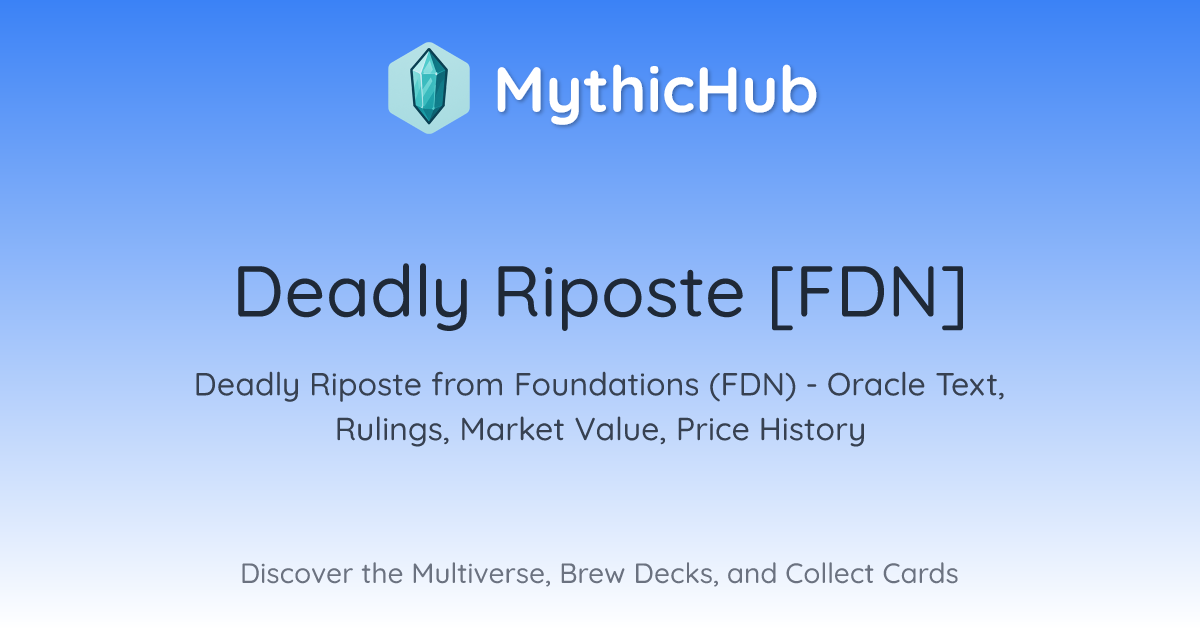 MythicHub

Deadly Riposte [FDN]

Deadly Riposte from Foundations (FDN) - Oracle Text, Rulings, Market Value, Price History

Discover the Multiverse, Brew Decks, and Collect Cards